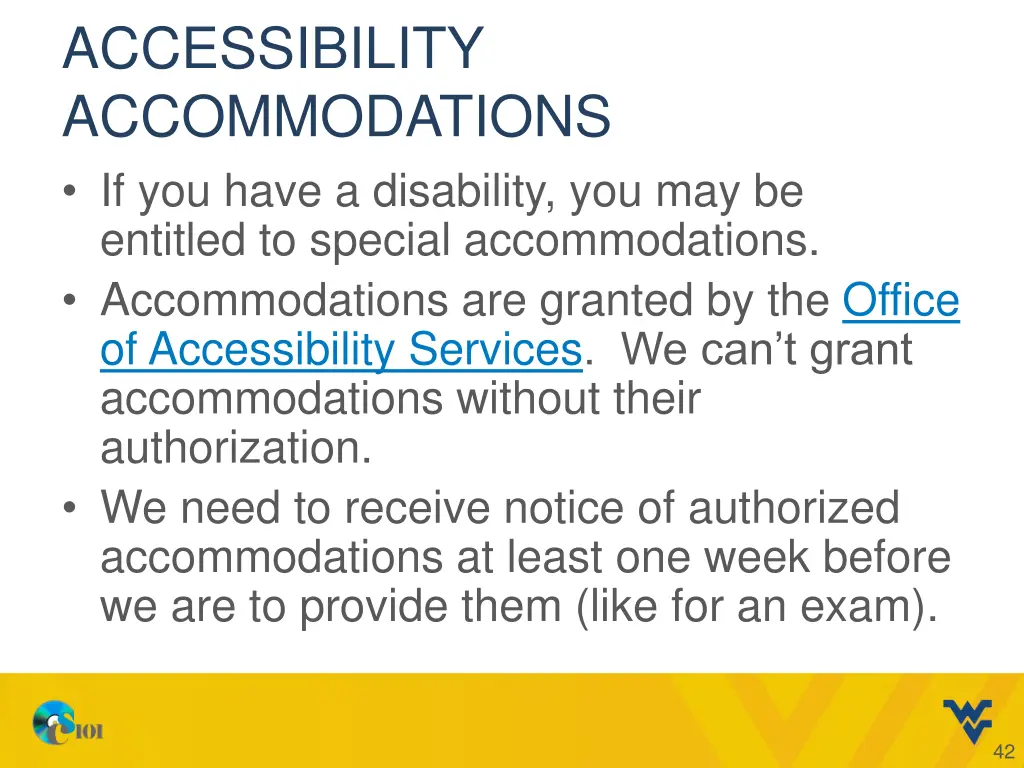 ACCESSIBILITY ACCOMMODATIONS

• If you have a disability, you may be entitled to special accommodations.
• Accommodations are granted by the Office of Accessibility Services. We can’t grant accommodations without their authorization.
• We need to receive notice of authorized accommodations at least one week before we are to provide them (like for an exam).

CS101

42